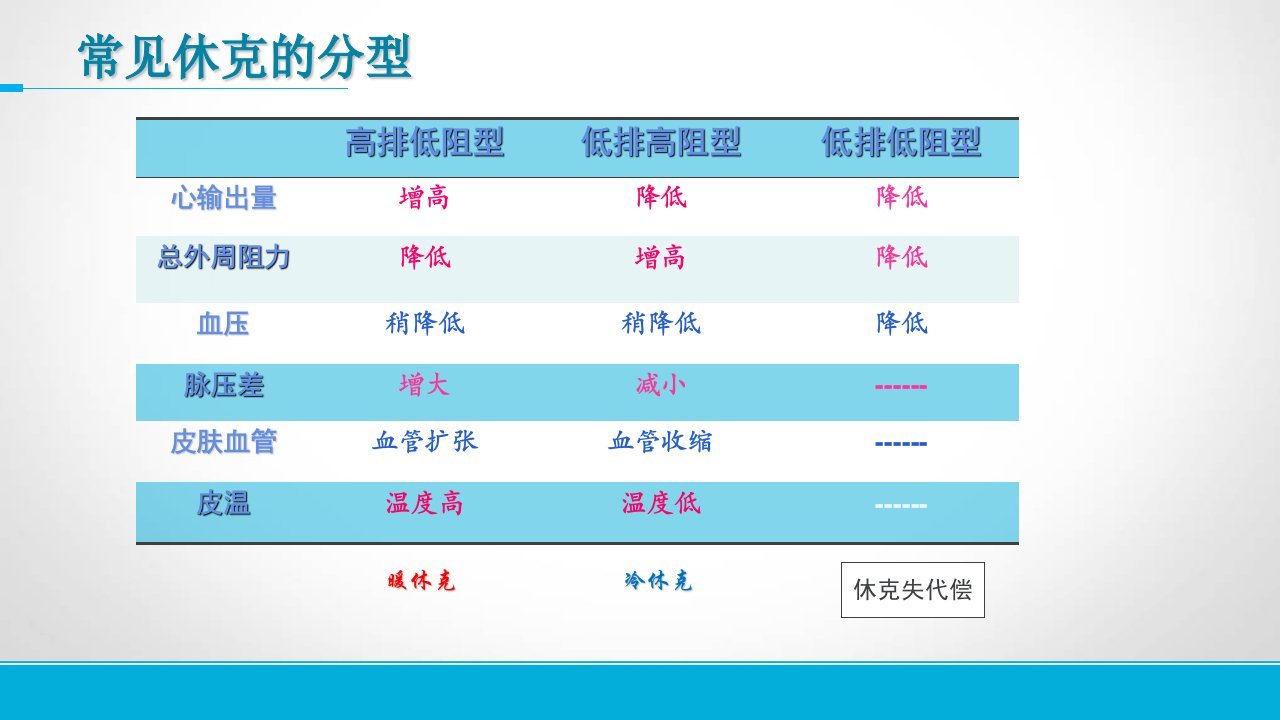 常见休克的分型

|  | 高排低阻型 | 低排高阻型 | 低排低阻型 |
|---|---|---|---|
| 心输出量 | 增高 | 降低 | 降低 |
| 总外周阻力 | 降低 | 增高 | 降低 |
| 血压 | 稍降低 | 稍降低 | 降低 |
| 脉压差 | 增大 | 减小 | ------ |
| 皮肤血管 | 血管扩张 | 血管收缩 | ------ |
| 皮温 | 温度高 | 温度低 | ------ |

暖休克 冷休克 休克失代偿